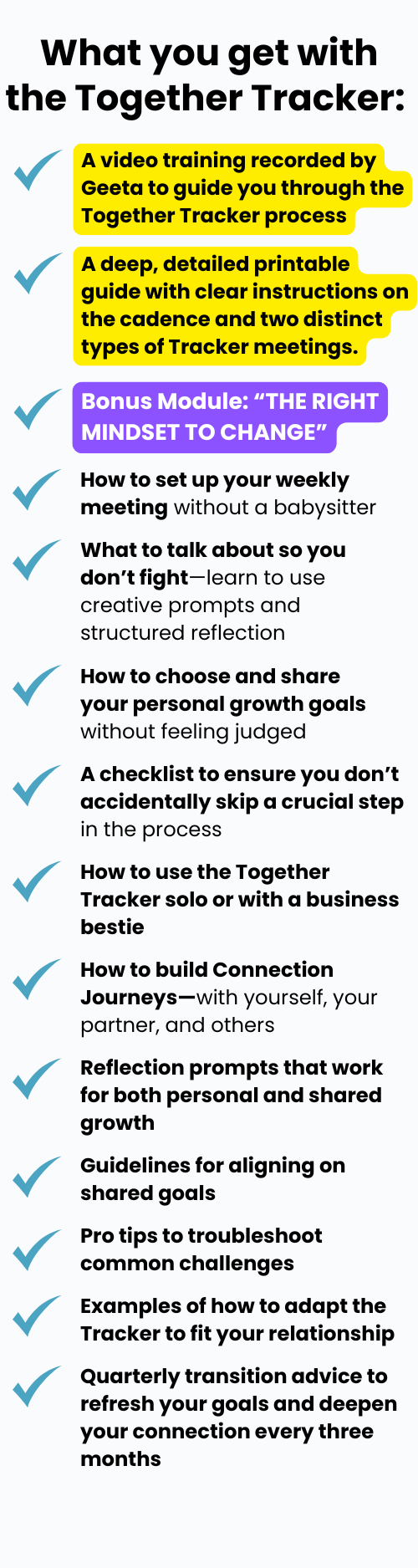 What you get with the Together Tracker:

A video training recorded by Geeta to guide you through the Together Tracker process

A deep, detailed printable guide with clear instructions on the cadence and two distinct types of Tracker meetings.

Bonus Module: “THE RIGHT MINDSET TO CHANGE”

How to set up your weekly meeting without a babysitter

What to talk about so you don’t fight—learn to use creative prompts and structured reflection

How to choose and share your personal growth goals without feeling judged

A checklist to ensure you don’t accidentally skip a crucial step in the process

How to use the Together Tracker solo or with a business bestie

How to build Connection Journeys—with yourself, your partner, and others

Reflection prompts that work for both personal and shared growth

Guidelines for aligning on shared goals

Pro tips to troubleshoot common challenges

Examples of how to adapt the Tracker to fit your relationship

Quarterly transition advice to refresh your goals and deepen your connection every three months